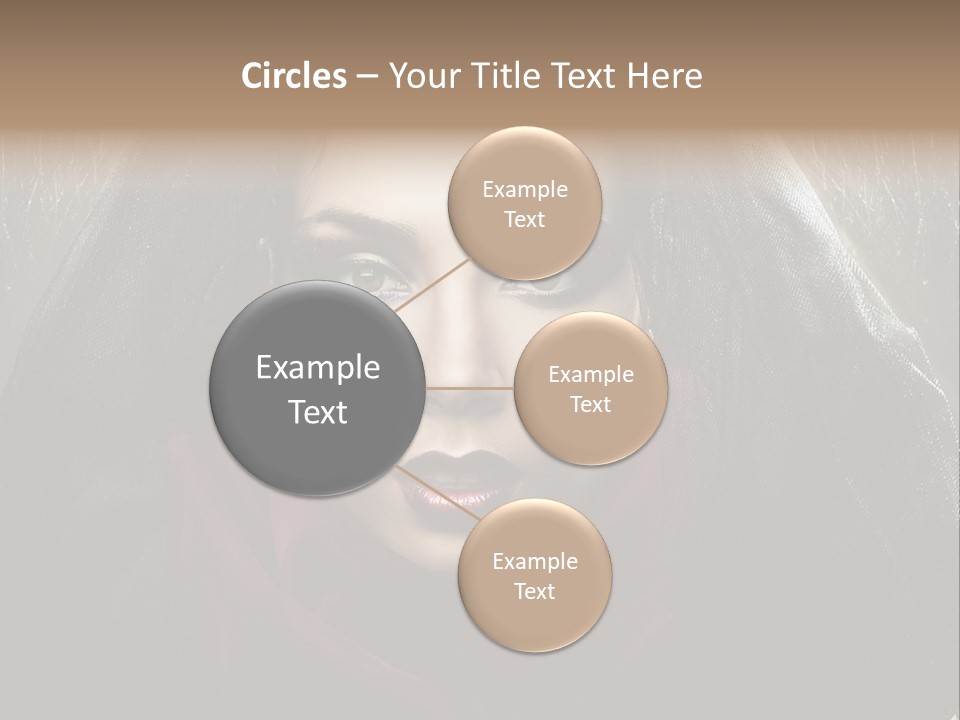 Circles – Your Title Text Here

Example Text

Example Text

Example Text

Example Text